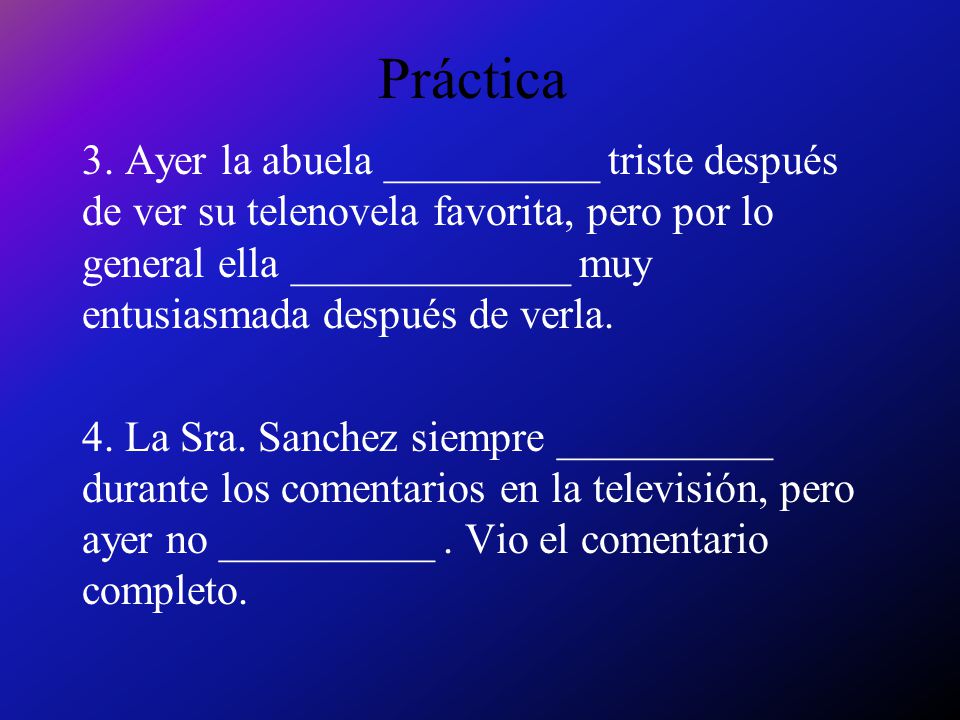 Práctica

3. Ayer la abuela __________ triste después de ver su telenovela favorita, pero por lo general ella _____________ muy entusiasmada después de verla.

4. La Sra. Sanchez siempre __________ durante los comentarios en la televisión, pero ayer no __________ . Vio el comentario completo.